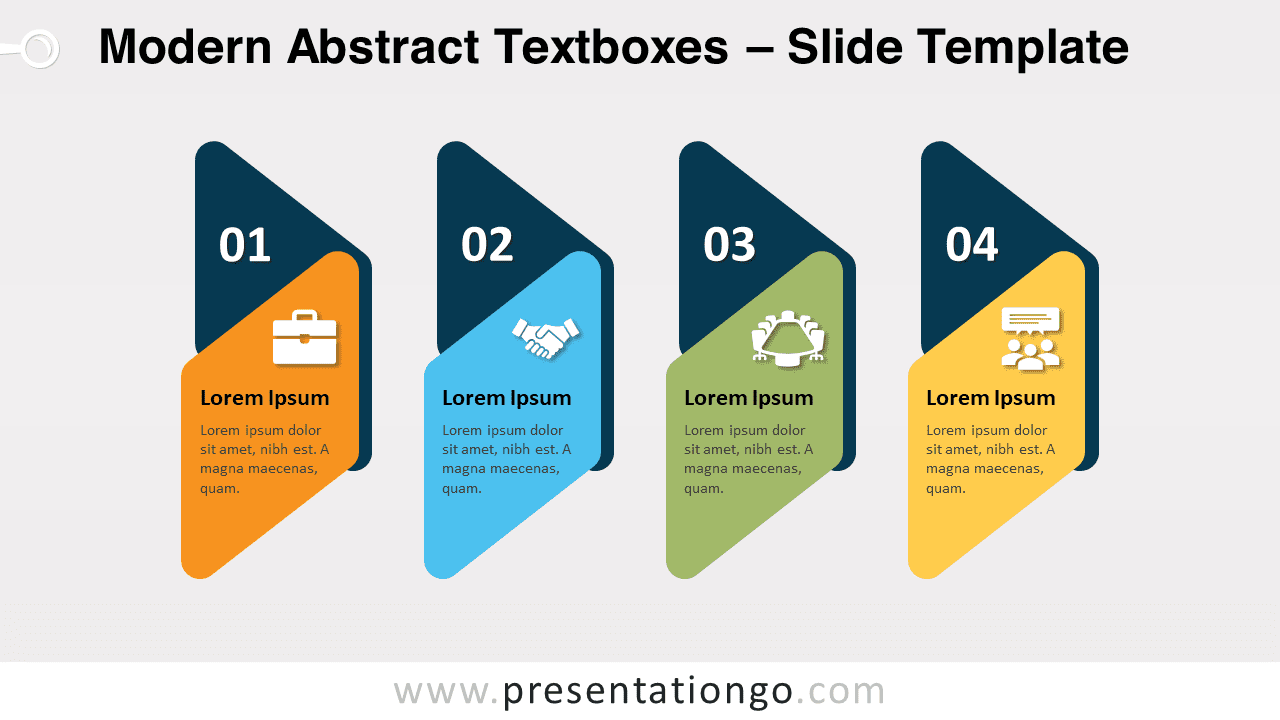 Modern Abstract Textboxes – Slide Template

01

Lorem Ipsum

Lorem ipsum dolor sit amet, nibh est. A magna maecenas, quam.

02

Lorem Ipsum

Lorem ipsum dolor sit amet, nibh est. A magna maecenas, quam.

03

Lorem Ipsum

Lorem ipsum dolor sit amet, nibh est. A magna maecenas, quam.

04

Lorem Ipsum

Lorem ipsum dolor sit amet, nibh est. A magna maecenas, quam.

www.presentationgo.com